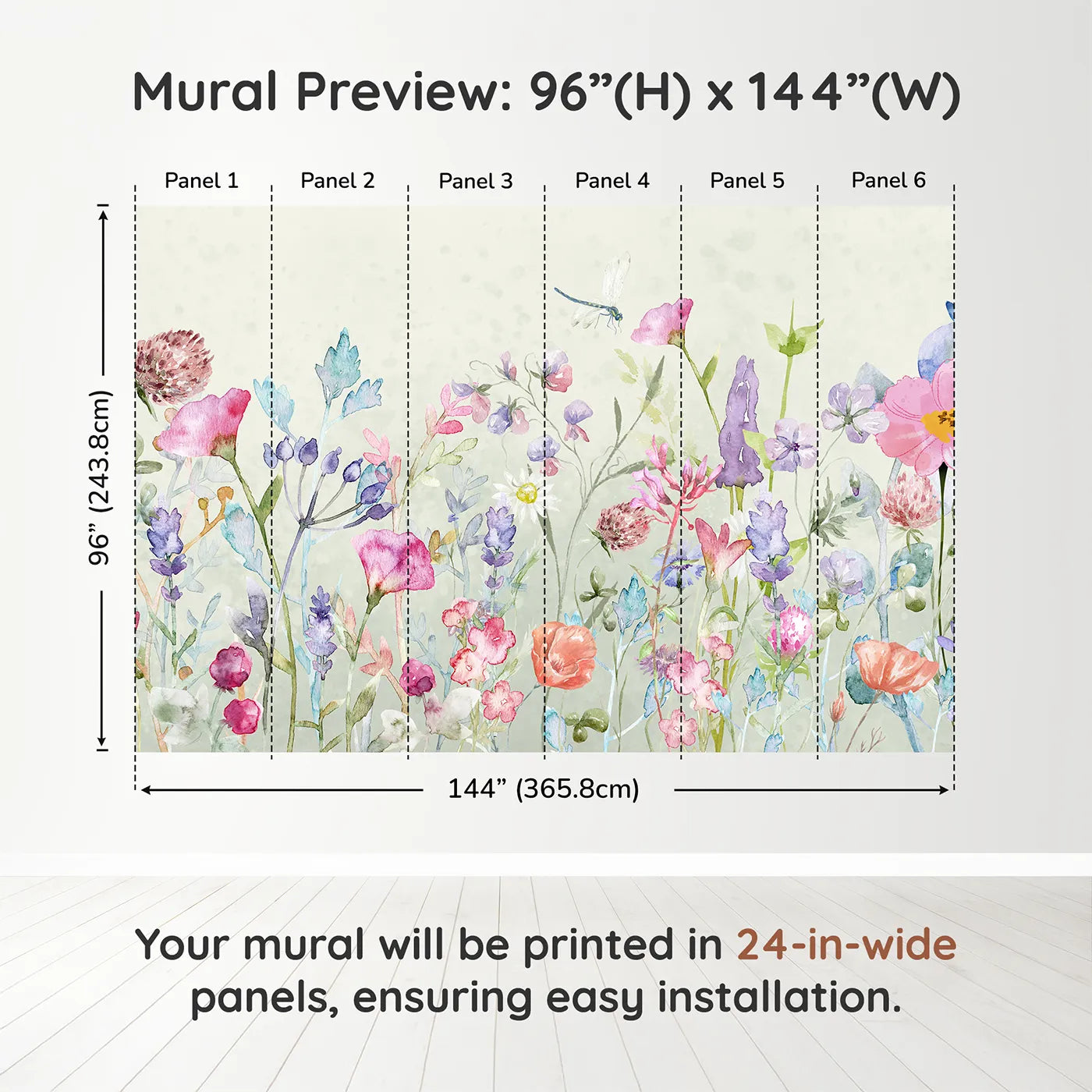 Mural Preview: 96”(H) x 144”(W)

Panel 1
Panel 2
Panel 3
Panel 4
Panel 5
Panel 6

96” (243.8cm)

144” (365.8cm)

Your mural will be printed in 24-in-wide panels, ensuring easy installation.